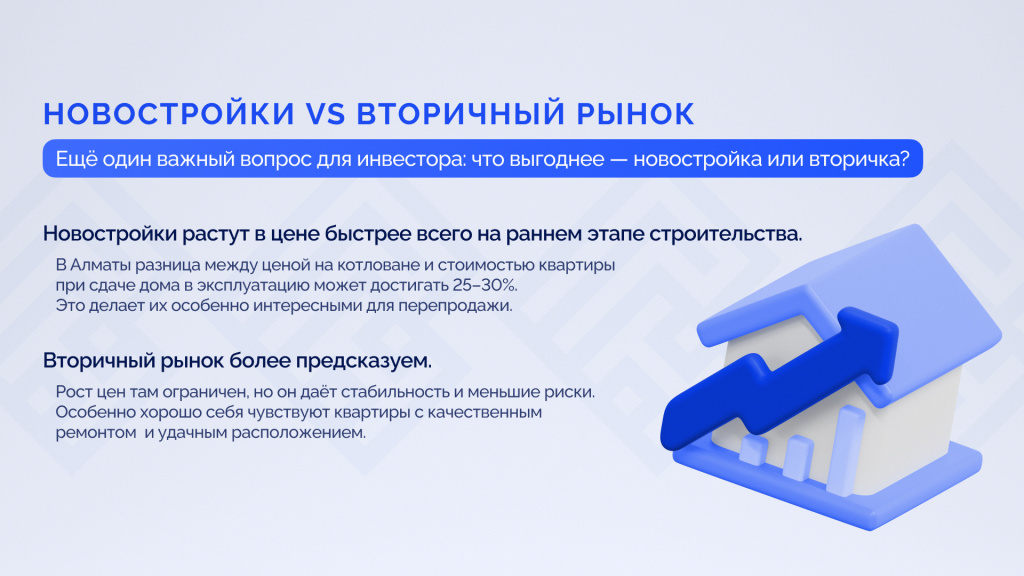 НОВОСТРОЙКИ VS ВТОРИЧНЫЙ РЫНОК

Ещё один важный вопрос для инвестора: что выгоднее — новостройка или вторичка?

Новостройки растут в цене быстрее всего на раннем этапе строительства.

В Алматы разница между ценой на котловане и стоимостью квартиры при сдаче дома в эксплуатацию может достигать 25–30%. Это делает их особенно интересными для перепродажи.

Вторичный рынок более предсказуем.

Рост цен там ограничен, но он даёт стабильность и меньшие риски. Особенно хорошо себя чувствуют квартиры с качественным ремонтом и удачным расположением.